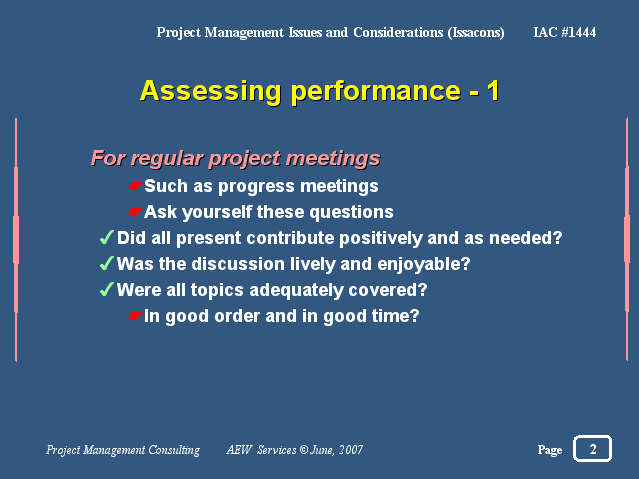 Project Management Issues and Considerations (Issacons) IAC #1444

Assessing performance - 1

For regular project meetings

☛Such as progress meetings

☛Ask yourself these questions

✓Did all present contribute positively and as needed?

✓Was the discussion lively and enjoyable?

✓Were all topics adequately covered?

☛In good order and in good time?

Project Management Consulting AEW Services © June, 2007

Page 2